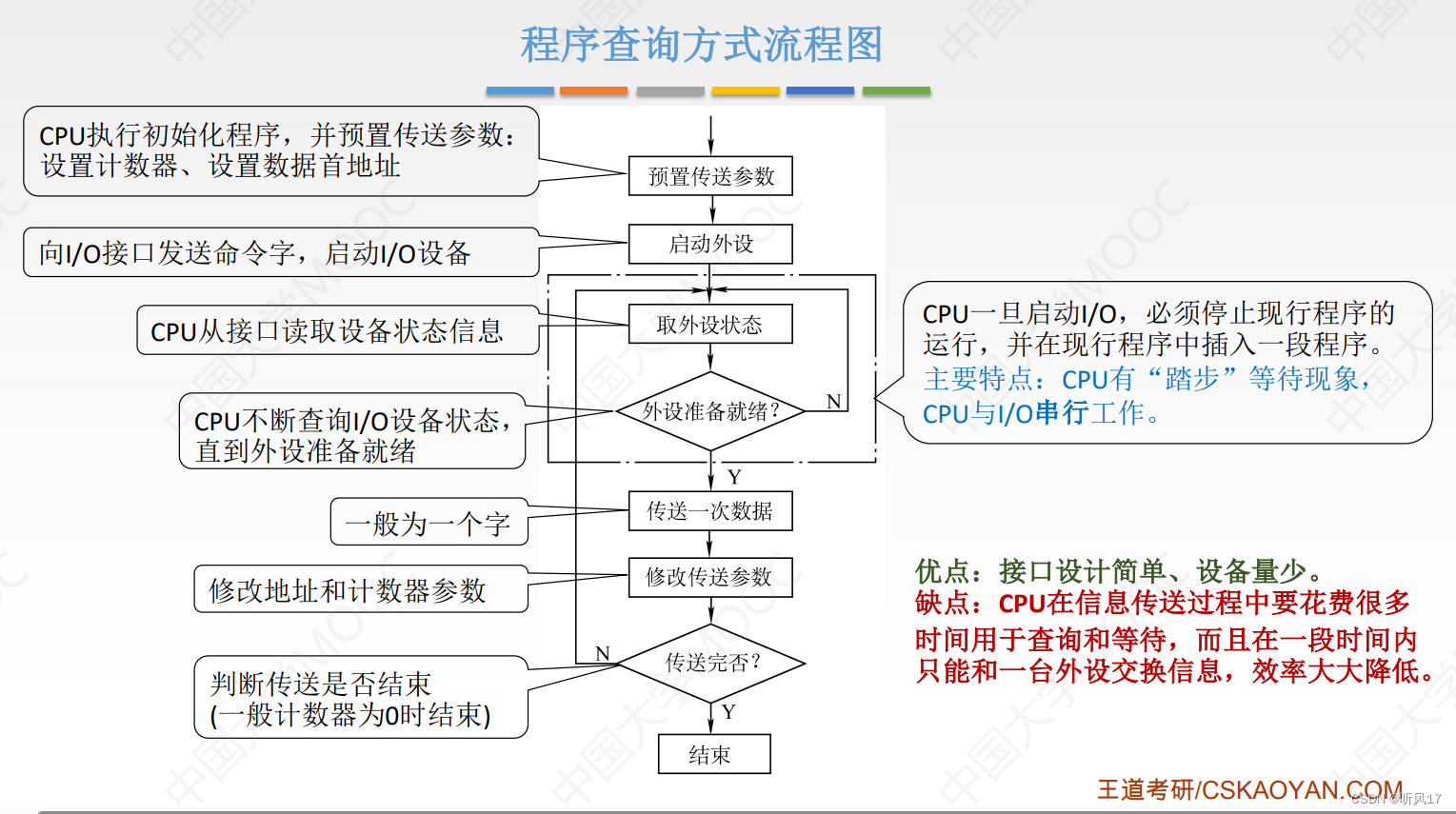 程序查询方式流程图

CPU执行初始化程序，并预置传送参数：设置计数器、设置数据首地址

向I/O接口发送命令字，启动I/O设备

CPU从接口读取设备状态信息

CPU不断查询I/O设备状态，直到外设准备就绪

一般为一个字

修改地址和计数器参数

判断传送是否结束
(一般计数器为0时结束)

预置传送参数

启动外设

取外设状态

外设准备就绪？

N

Y

传送一次数据

修改传送参数

传送完否？

N

Y

结束

CPU一旦启动I/O，必须停止现行程序的运行，并在现行程序中插入一段程序。
主要特点：CPU有“踏步”等待现象，CPU与I/O串行工作。

优点：接口设计简单、设备量少。
缺点：CPU在信息传送过程中要花费很多时间用于查询和等待，而且在一段时间内只能和一台外设交换信息，效率大大降低。

王道考研/CSKAOYAN.COM

CSDN @听风17